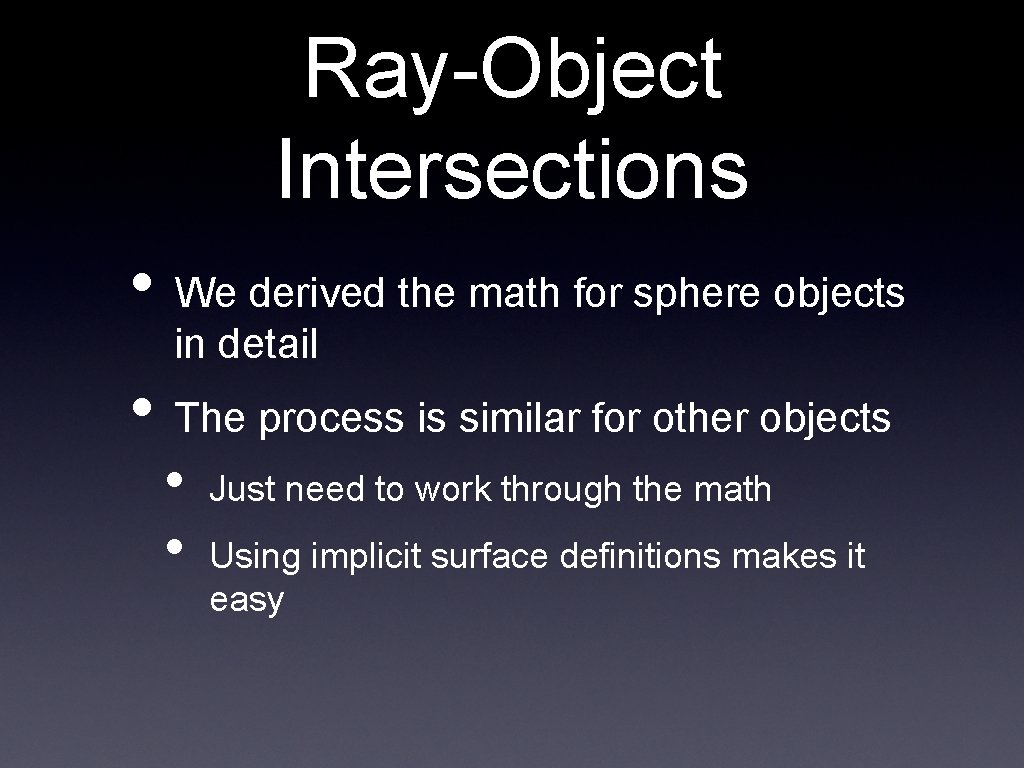 Ray-Object Intersections

• We derived the math for sphere objects in detail

• The process is similar for other objects

• Just need to work through the math

• Using implicit surface definitions makes it easy